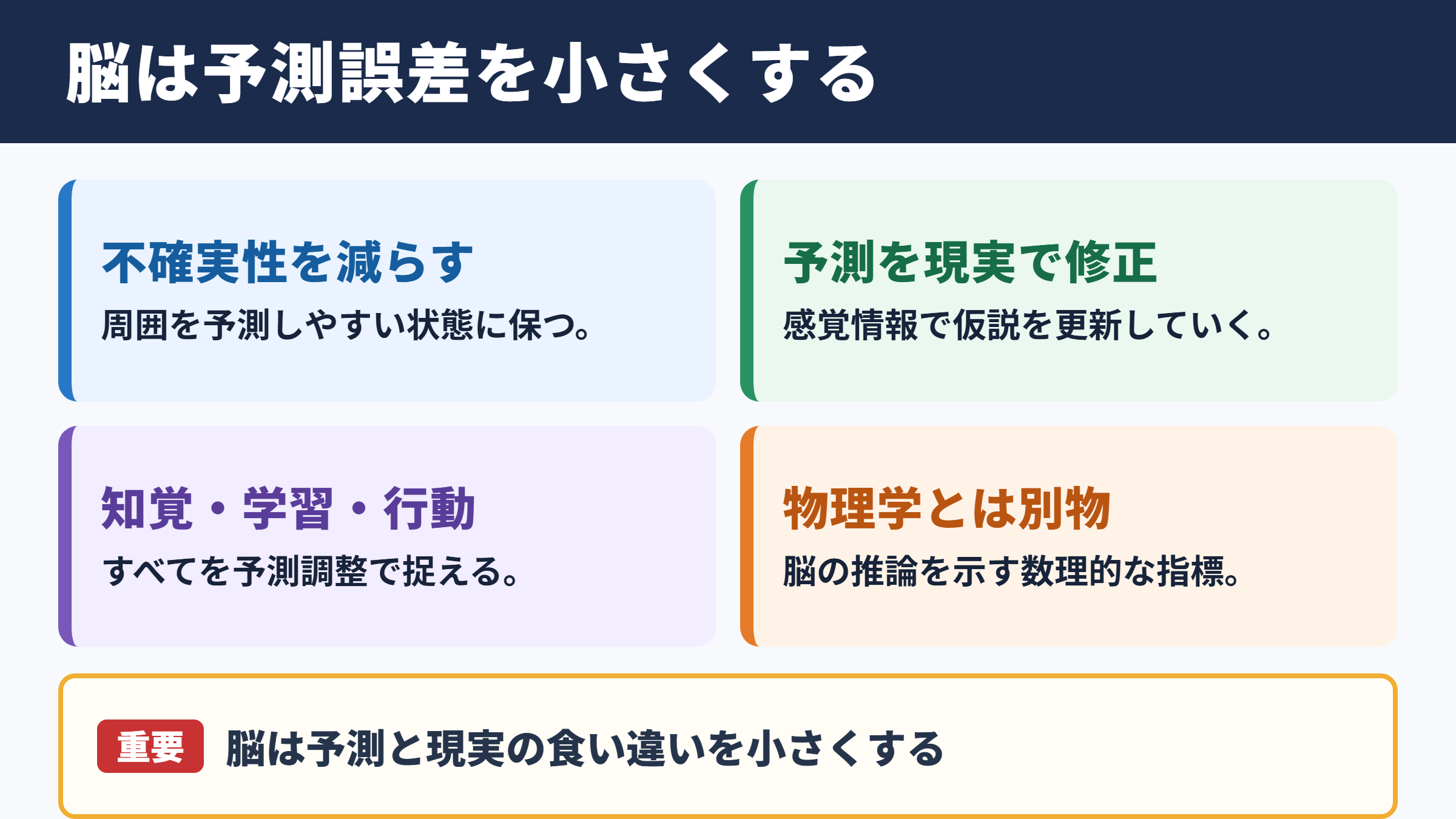 脳は予測誤差を小さくする

不確実性を減らす

周囲を予測しやすい状態に保つ。

予測を現実で修正

感覚情報で仮説を更新していく。

知覚・学習・行動

すべてを予測調整で捉える。

物理学とは別物

脳の推論を示す数理的な指標。

重要 脳は予測と現実の食い違いを小さくする